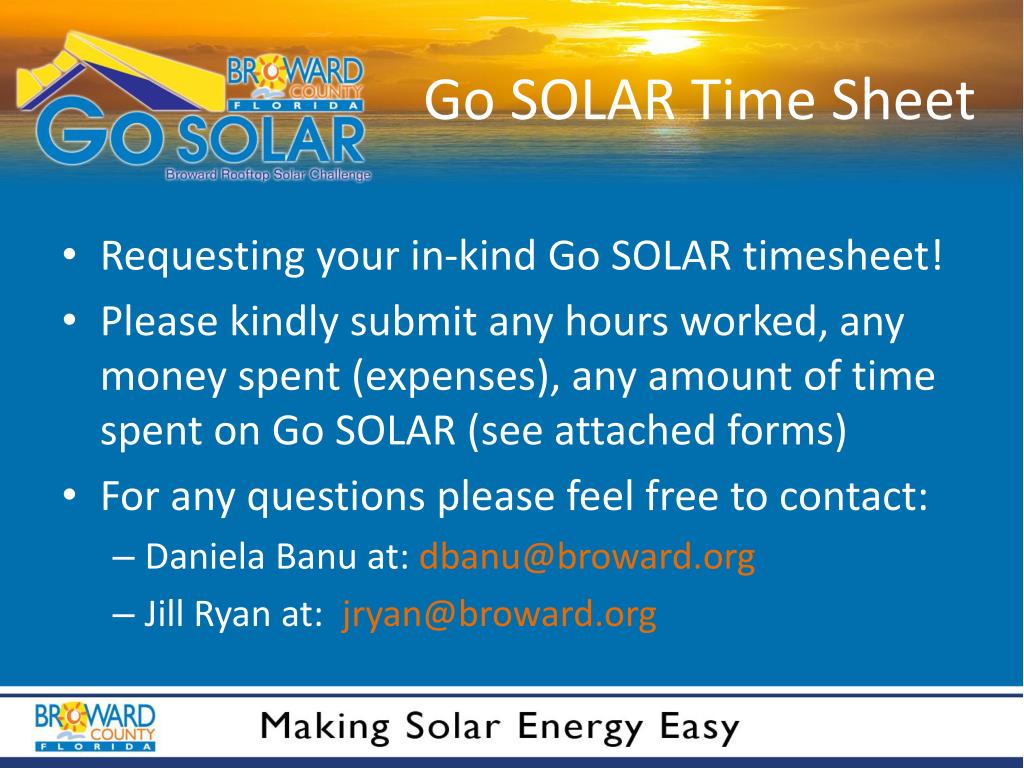 BROWARD COUNTY FLORIDA
GO SOLAR
Broward Rooftop Solar Challenge

Go SOLAR Time Sheet

• Requesting your in-kind Go SOLAR timesheet!
• Please kindly submit any hours worked, any money spent (expenses), any amount of time spent on Go SOLAR (see attached forms)
• For any questions please feel free to contact:
– Daniela Banu at: dbanu@broward.org
– Jill Ryan at: jryan@broward.org

BROWARD COUNTY FLORIDA
Making Solar Energy Easy